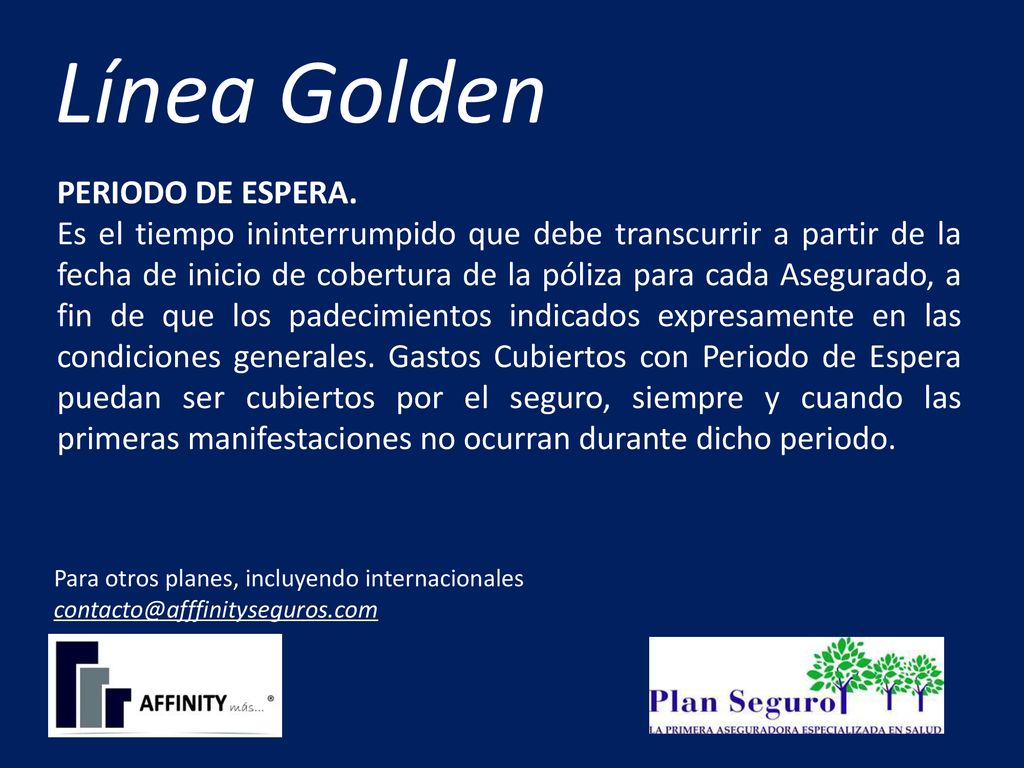 Línea Golden

PERIODO DE ESPERA.
Es el tiempo ininterrumpido que debe transcurrir a partir de la fecha de inicio de cobertura de la póliza para cada Asegurado, a fin de que los padecimientos indicados expresamente en las condiciones generales. Gastos Cubiertos con Periodo de Espera puedan ser cubiertos por el seguro, siempre y cuando las primeras manifestaciones no ocurran durante dicho periodo.

Para otros planes, incluyendo internacionales
contacto@afffinityseguros.com

AFFINITY más... ®

Plan Seguro
LA PRIMERA ASEGURADORA ESPECIALIZADA EN SALUD